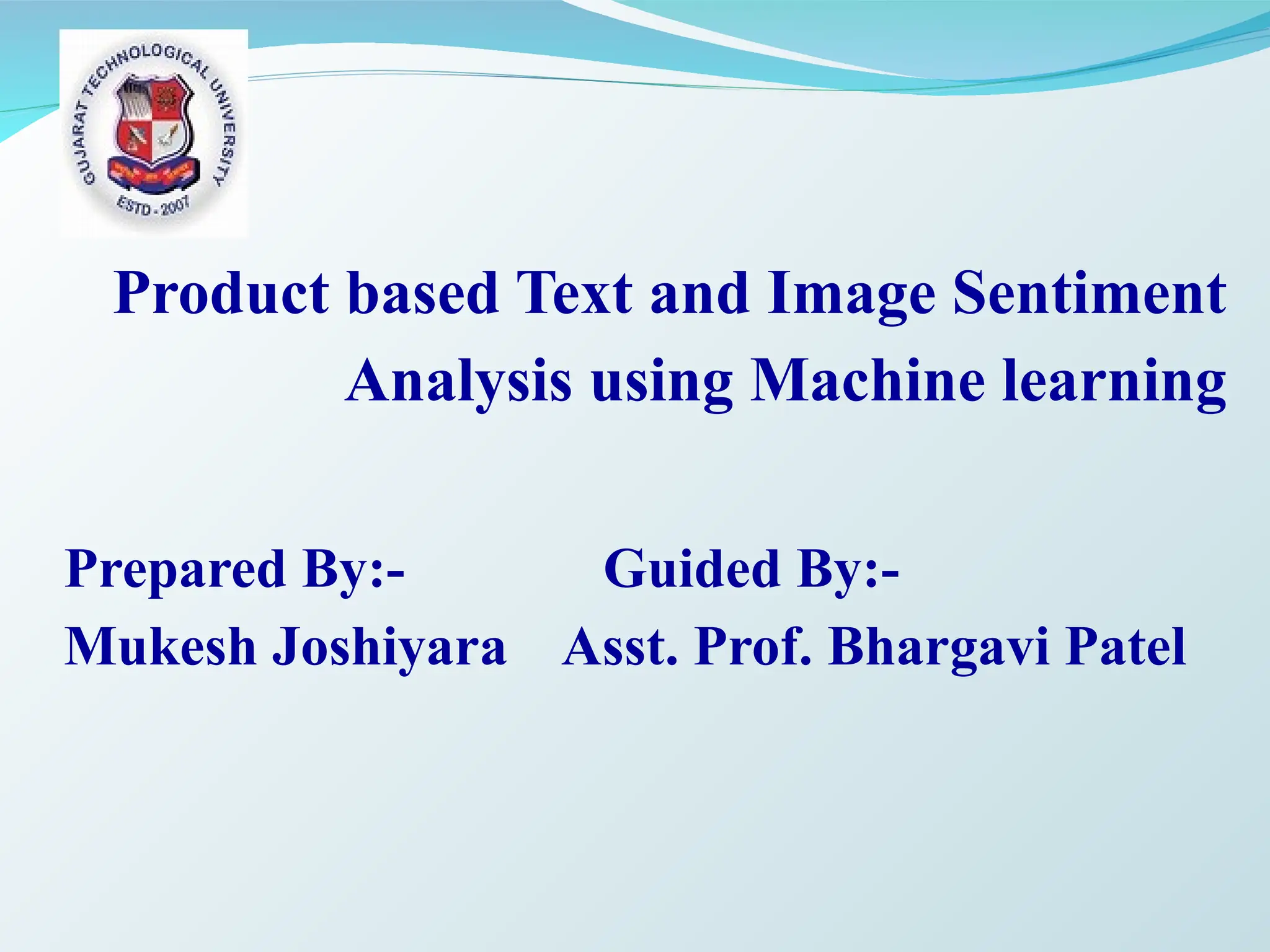 GUJARAT TECHNOLOGICAL UNIVERSITY
ESTD - 2007

Product based Text and Image Sentiment Analysis using Machine learning

Prepared By:-
Mukesh Joshiyara

Guided By:-
Asst. Prof. Bhargavi Patel